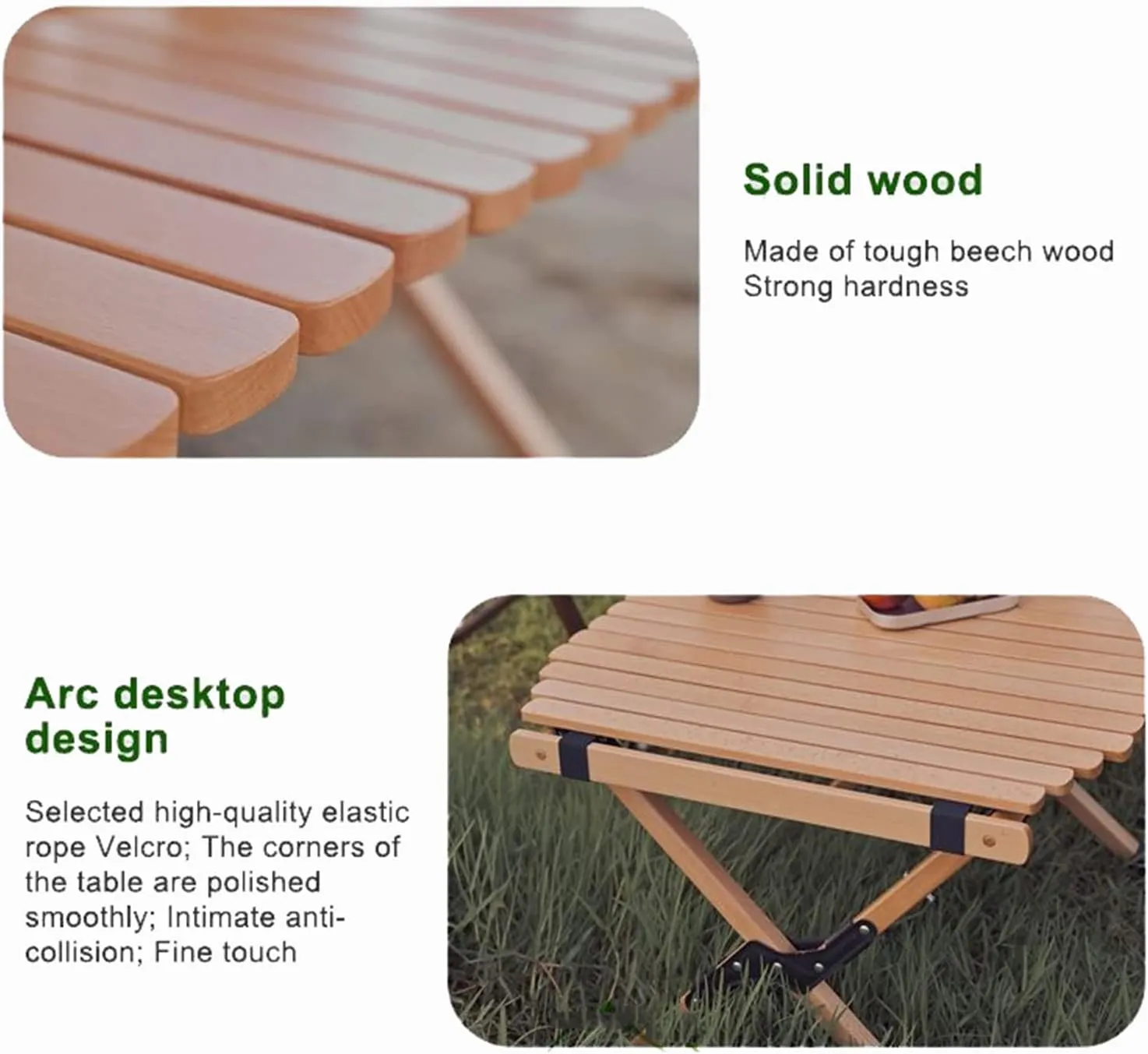 Solid wood

Made of tough beech wood
Strong hardness

Arc desktop design

Selected high-quality elastic rope Velcro; The corners of the table are polished smoothly; Intimate anti-collision; Fine touch